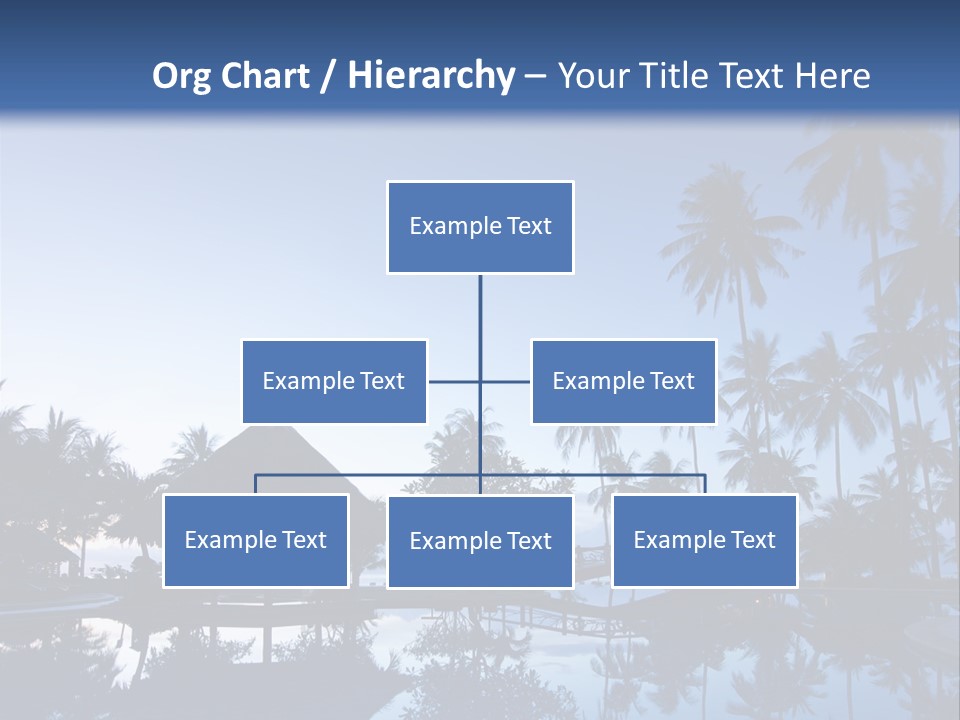 Org Chart / Hierarchy – Your Title Text Here

Example Text

Example Text

Example Text

Example Text

Example Text

Example Text